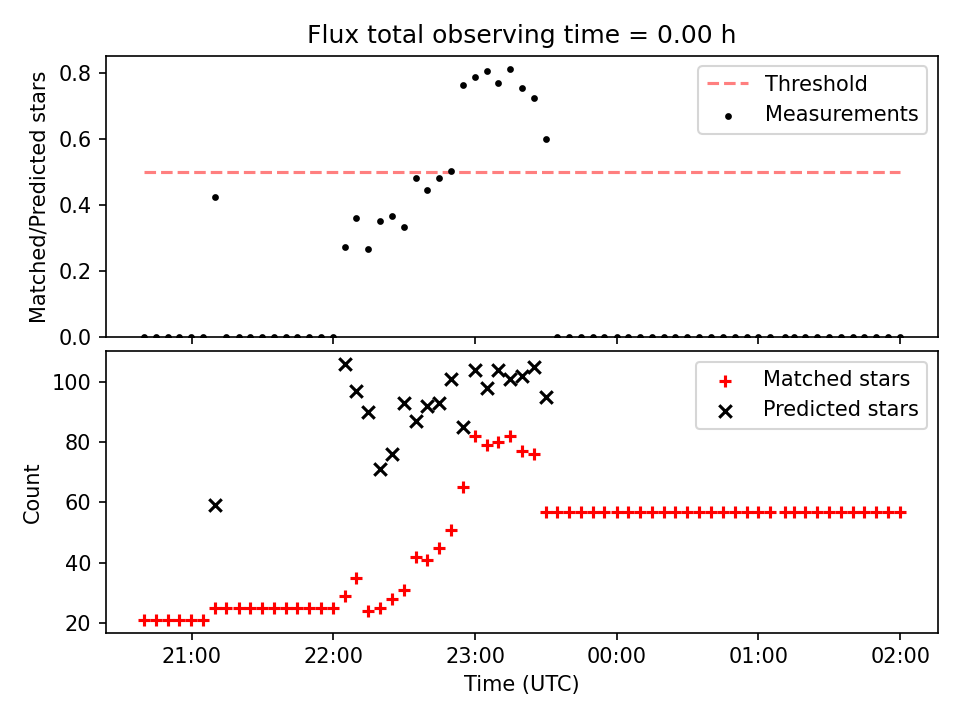 Flux total observing time = 0.00 h

Matched/Predicted stars

0.8
0.6
0.4
0.2
0.0

Threshold
Measurements

Count

100
80
60
40
20

Matched stars
Predicted stars

21:00
22:00
23:00
00:00
01:00
02:00

Time (UTC)